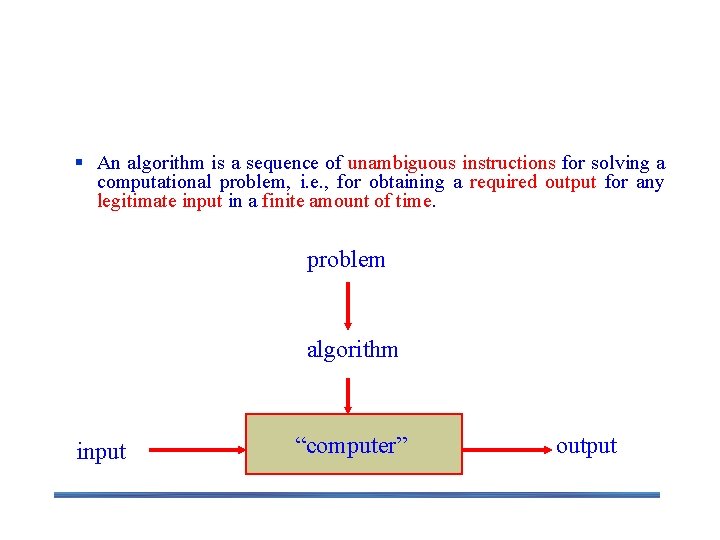 ▪ An algorithm is a sequence of unambiguous instructions for solving a computational problem, i.e., for obtaining a required output for any legitimate input in a finite amount of time.

problem

algorithm

input

“computer”

output